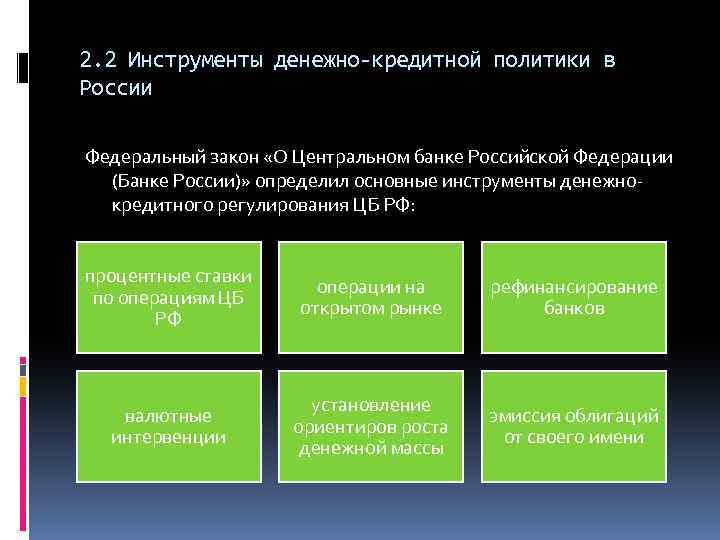 2.2 Инструменты денежно-кредитной политики в России

Федеральный закон «О Центральном банке Российской Федерации (Банке России)» определил основные инструменты денежно-кредитного регулирования ЦБ РФ:

процентные ставки по операциям ЦБ РФ

операции на открытом рынке

рефинансирование банков

валютные интервенции

установление ориентиров роста денежной массы

эмиссия облигаций от своего имени